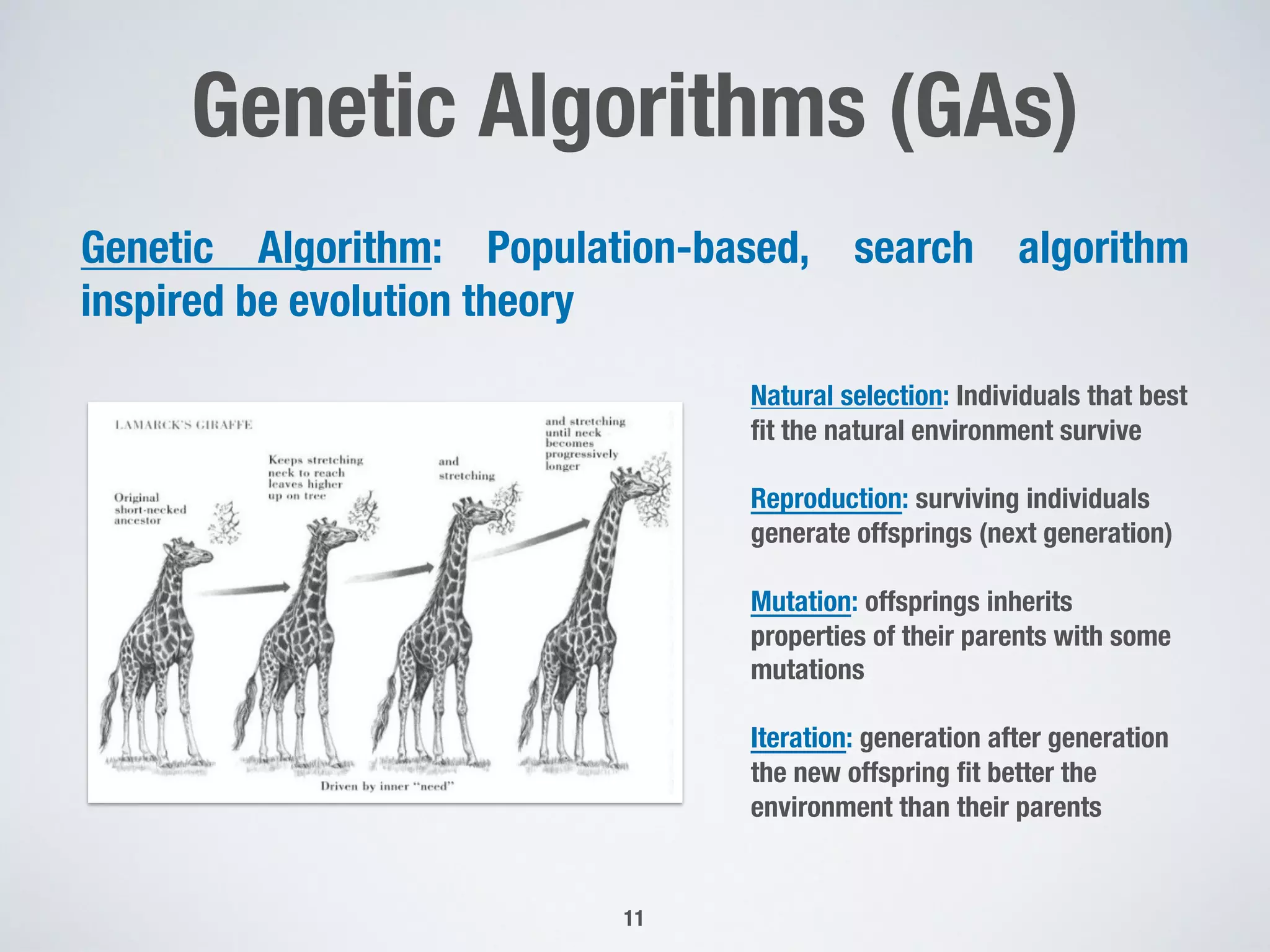 Genetic Algorithms (GAs)

Genetic Algorithm: Population-based, search algorithm inspired be evolution theory

LAMARCK'S GIRAFFE

Original short-necked ancestor

Keeps stretching neck to reach leaves higher up on tree

and stretching

and stretching until neck becomes progressively longer

Driven by inner "need"

Natural selection: Individuals that best fit the natural environment survive

Reproduction: surviving individuals generate offsprings (next generation)

Mutation: offsprings inherits properties of their parents with some mutations

Iteration: generation after generation the new offspring fit better the environment than their parents

11